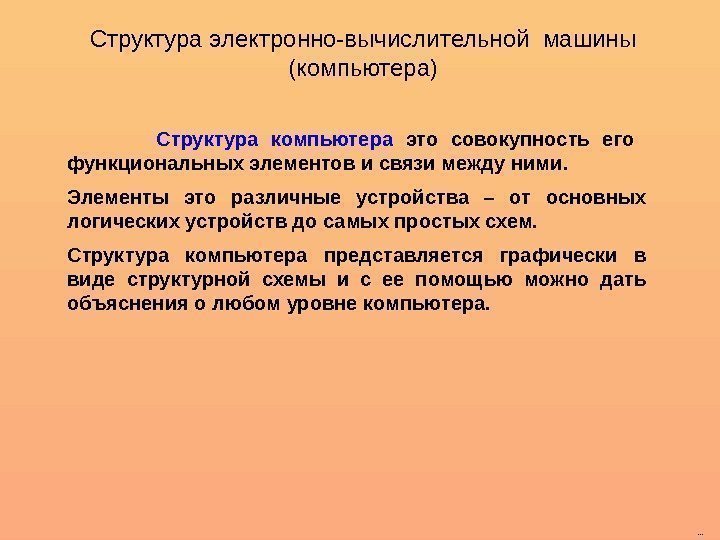 Структура электронно-вычислительной машины (компьютера)

Структура компьютера это совокупность его функциональных элементов и связи между ними.

Элементы это различные устройства – от основных логических устройств до самых простых схем.

Структура компьютера представляется графически в виде структурной схемы и с ее помощью можно дать объяснения о любом уровне компьютера.